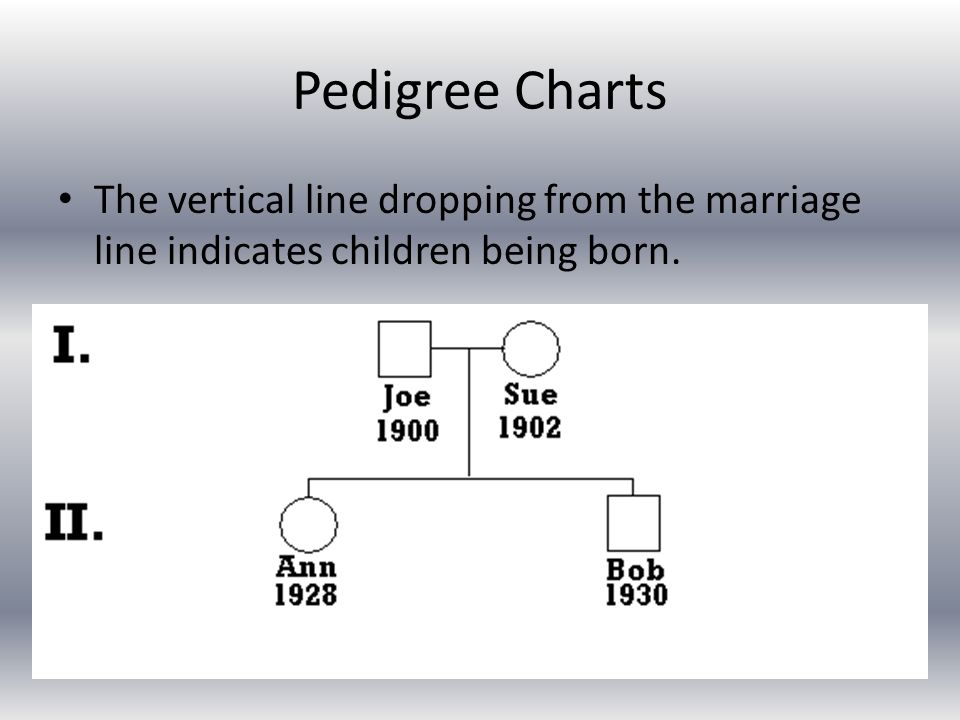 Pedigree Charts

• The vertical line dropping from the marriage line indicates children being born.

I.

Joe
1900

Sue
1902

II.

Ann
1928

Bob
1930